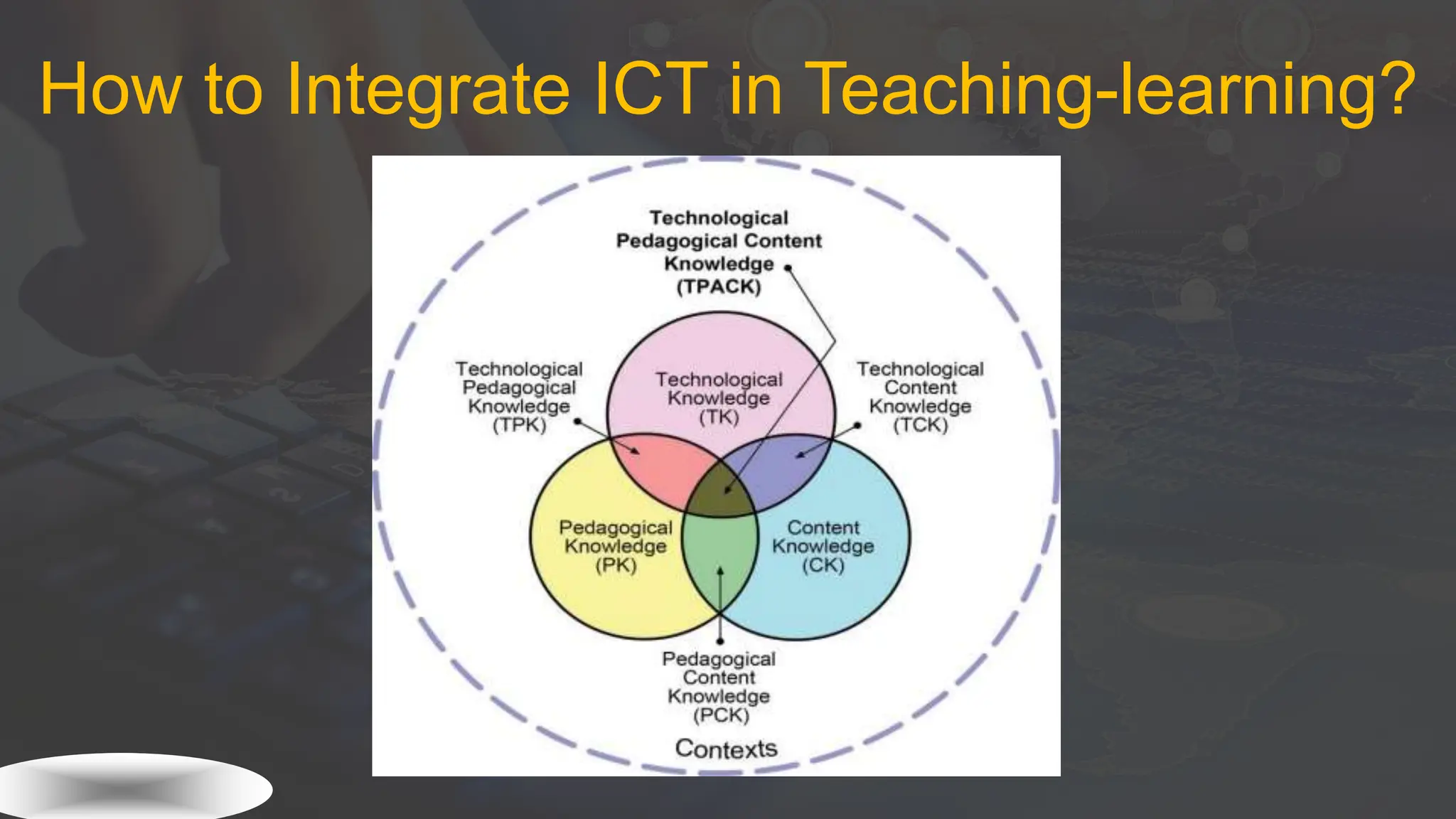 How to Integrate ICT in Teaching-learning?

Technological Pedagogical Content Knowledge (TPACK)

Technological Pedagogical Knowledge (TPK)

Technological Knowledge (TK)

Technological Content Knowledge (TCK)

Pedagogical Knowledge (PK)

Content Knowledge (CK)

Pedagogical Content Knowledge (PCK)

Contexts